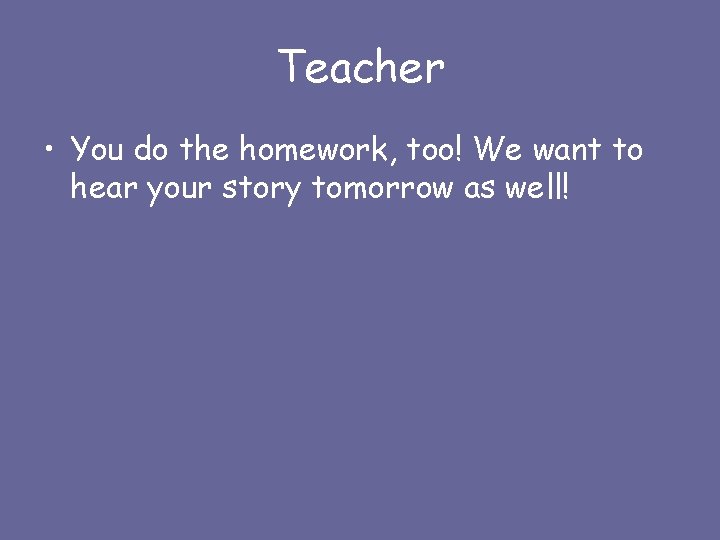 Teacher

• You do the homework, too! We want to hear your story tomorrow as well!